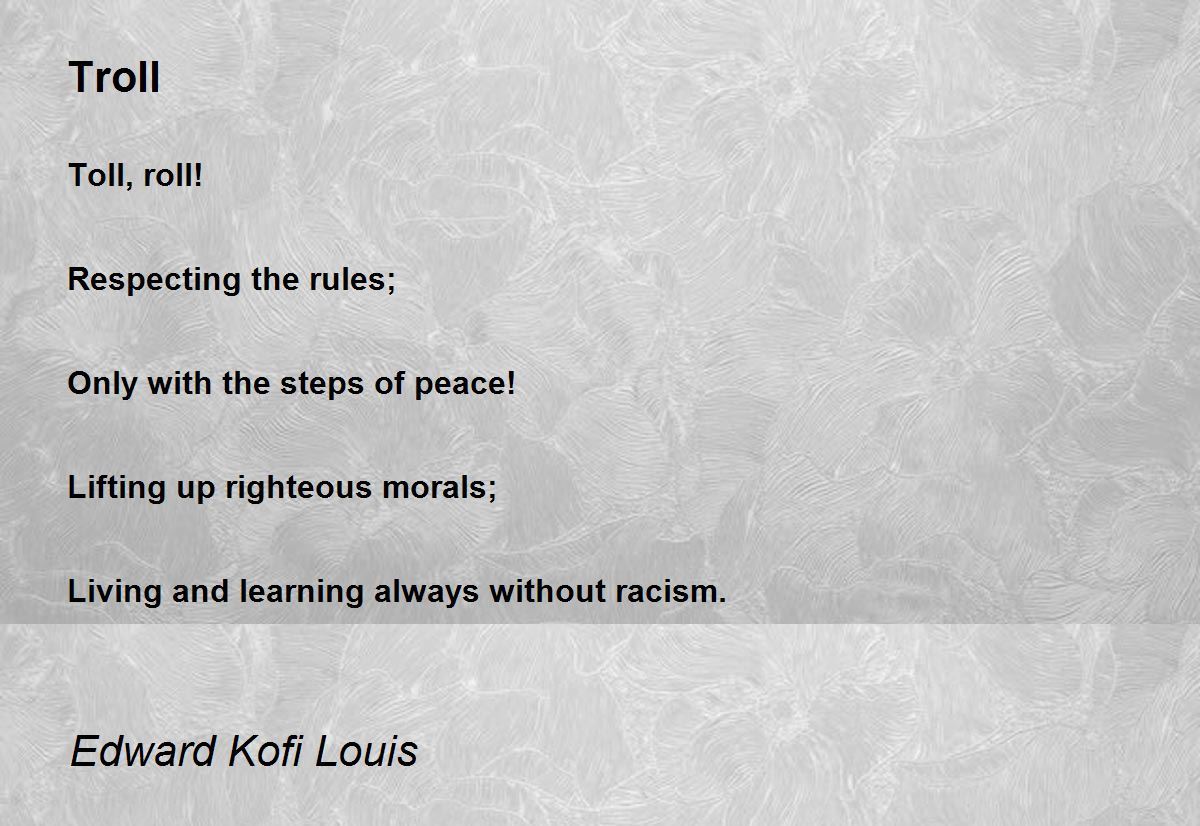 Troll

Toll, roll!

Respecting the rules;

Only with the steps of peace!

Lifting up righteous morals;

Living and learning always without racism.

Edward Kofi Louis